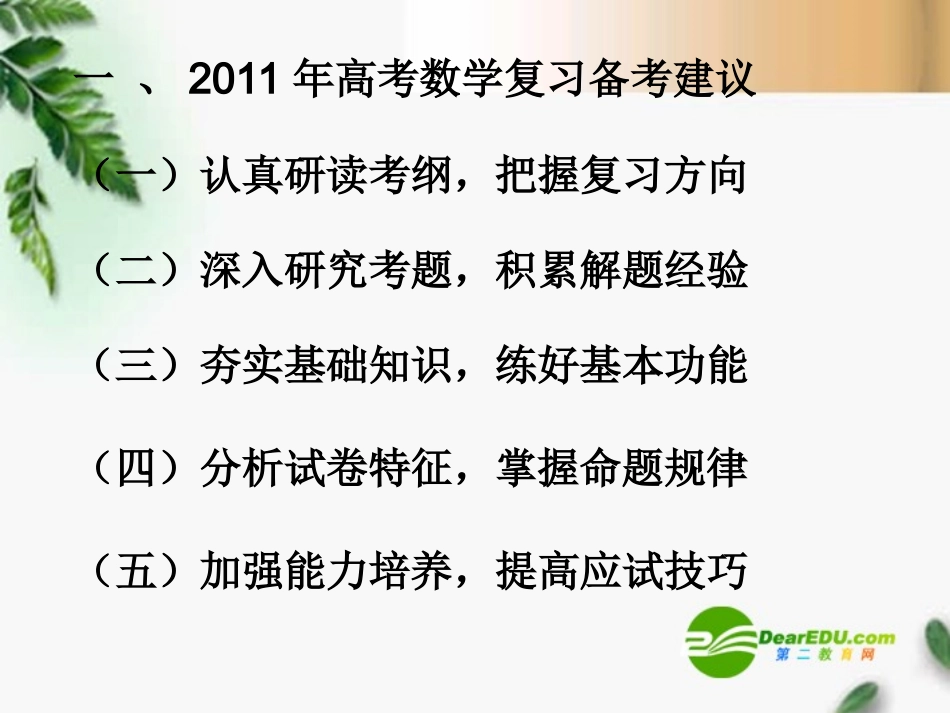 一 、 2011 年高考数学复习备考建议

（一）认真研读考纲，把握复习方向

（二）深入研究考题，积累解题经验

（三）夯实基础知识，练好基本功能

（四）分析试卷特征，掌握命题规律

（五）加强能力培养，提高应试技巧

DearEDU.com
第二教育网